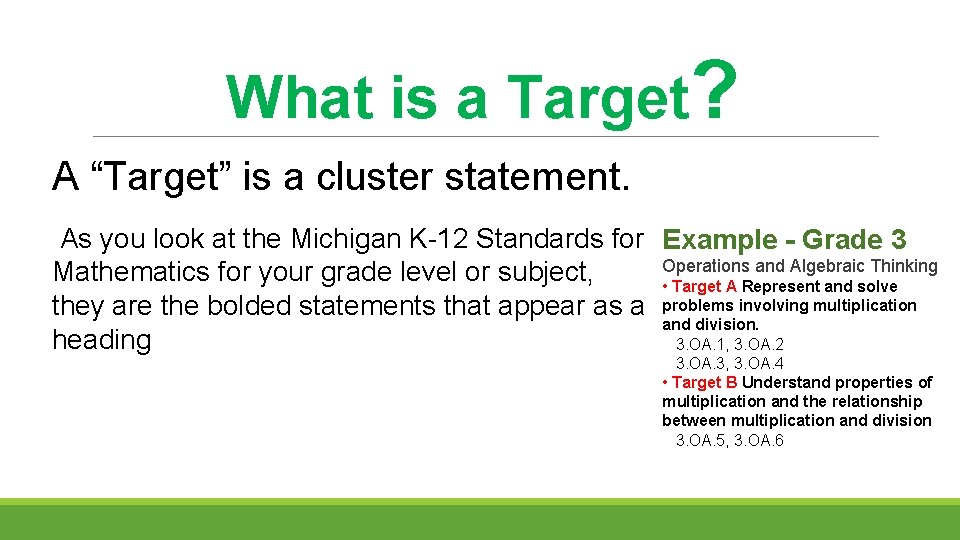 What is a Target?

A “Target” is a cluster statement.

As you look at the Michigan K-12 Standards for Mathematics for your grade level or subject, they are the bolded statements that appear as a heading

Example - Grade 3

Operations and Algebraic Thinking

• Target A Represent and solve problems involving multiplication and division.
3.OA.1, 3.OA.2
3.OA.3, 3.OA.4

• Target B Understand properties of multiplication and the relationship between multiplication and division
3.OA.5, 3.OA.6